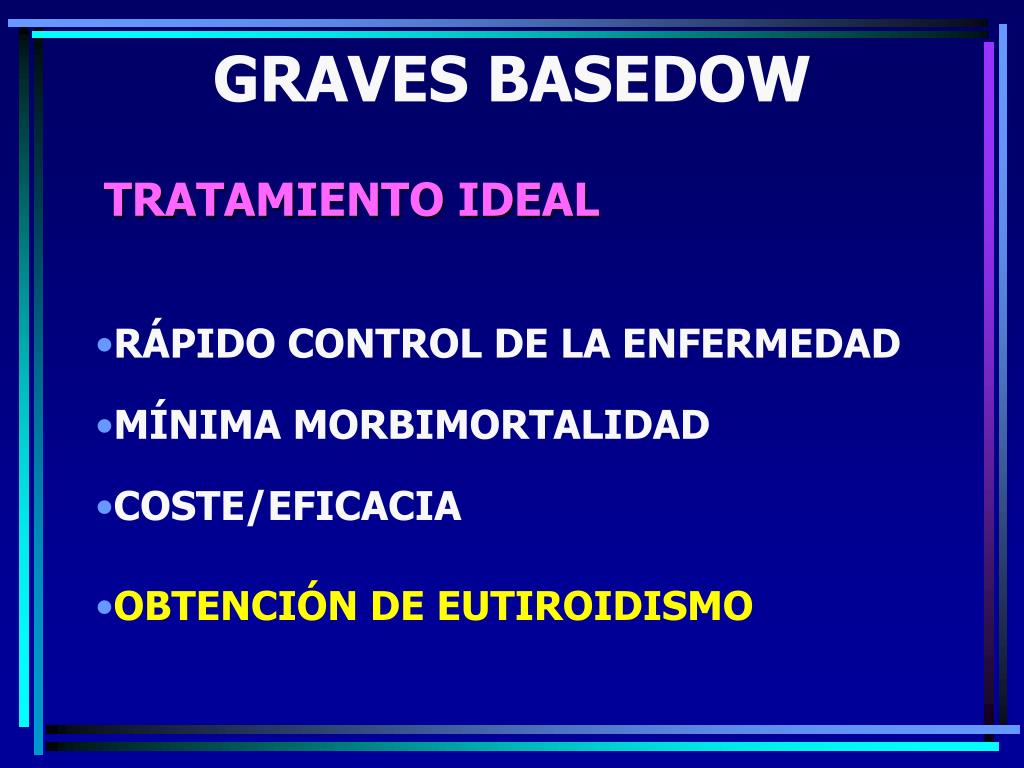 GRAVES BASEDOW

TRATAMIENTO IDEAL

•RÁPIDO CONTROL DE LA ENFERMEDAD

•MÍNIMA MORBIMORTALIDAD

•COSTE/EFICACIA

•OBTENCIÓN DE EUTIROIDISMO